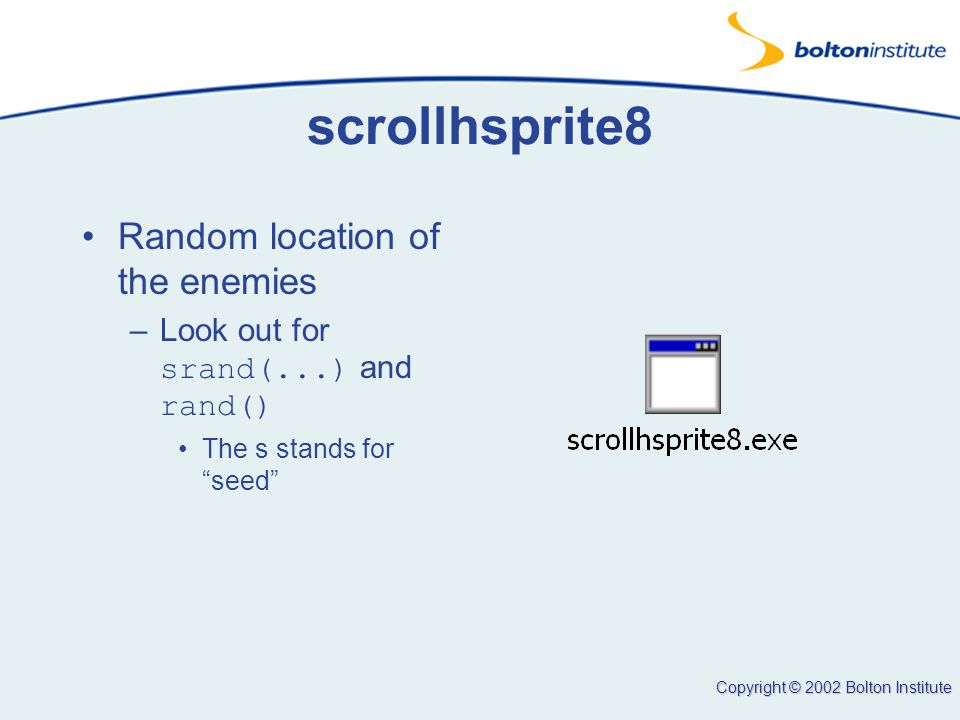 boltoninstitute

scrollhsprite8

• Random location of the enemies
– Look out for srand(...) and rand()
• The s stands for “seed”

scrollhsprite8.exe

Copyright © 2002 Bolton Institute